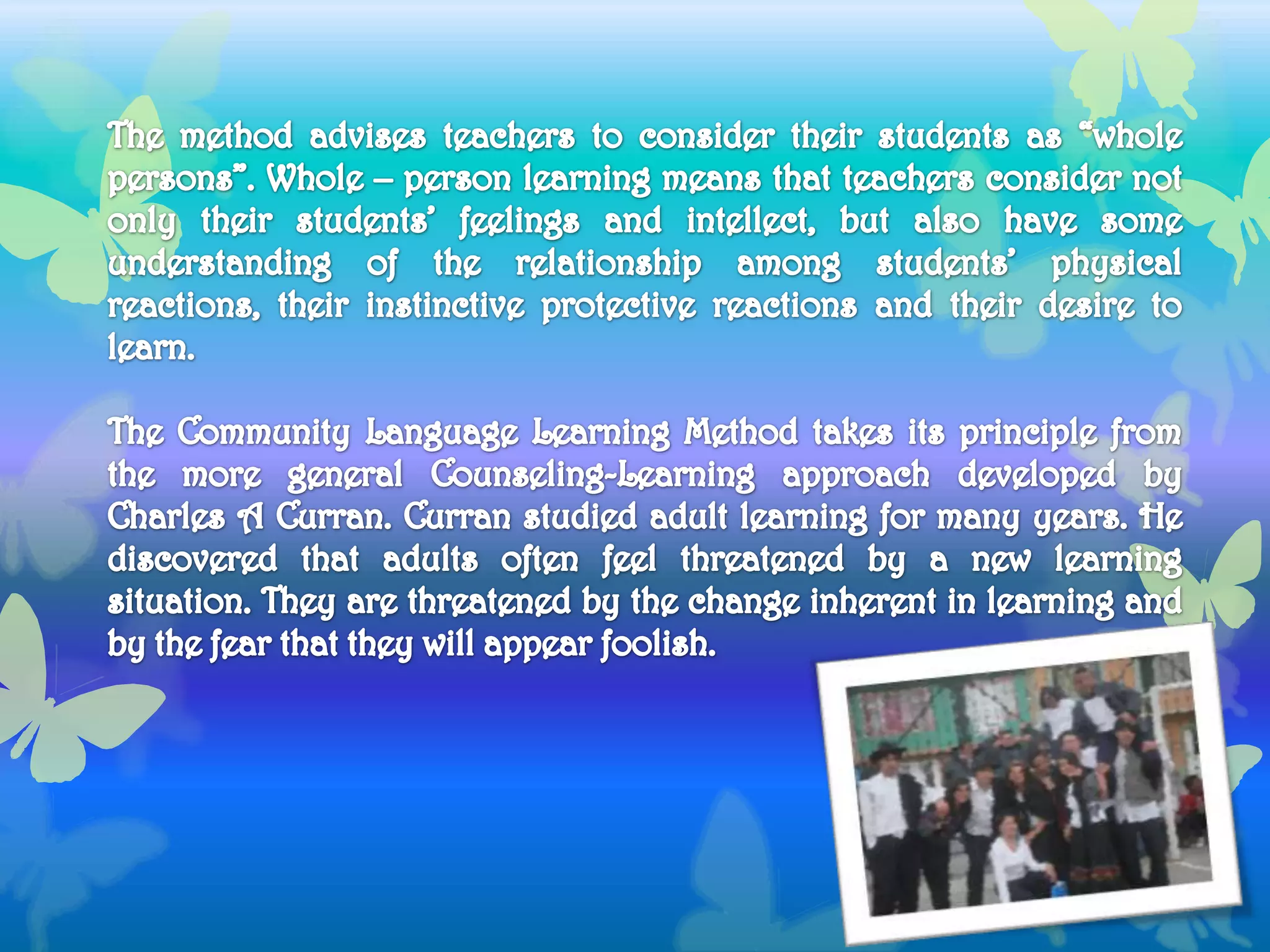 The method advises teachers to consider their students as "whole persons". Whole – person learning means that teachers consider not only their students' feelings and intellect, but also have some understanding of the relationship among students' physical reactions, their instinctive protective reactions and their desire to learn.

The Community Language Learning Method takes its principle from the more general Counseling-Learning approach developed by Charles A Curran. Curran studied adult learning for many years. He discovered that adults often feel threatened by a new learning situation. They are threatened by the change inherent in learning and by the fear that they will appear foolish.